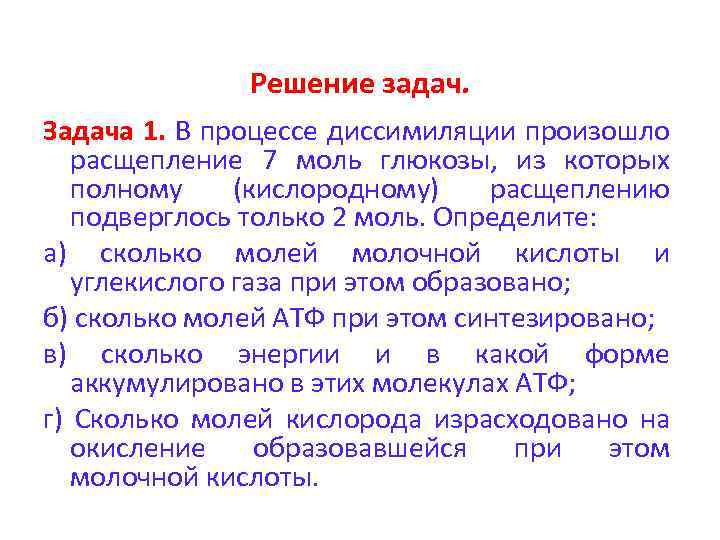 Решение задач.

Задача 1. В процессе диссимиляции произошло расщепление 7 моль глюкозы, из которых полному (кислородному) расщеплению подверглось только 2 моль. Определите:

а) сколько молей молочной кислоты и углекислого газа при этом образовано;

б) сколько молей АТФ при этом синтезировано;

в) сколько энергии и в какой форме аккумулировано в этих молекулах АТФ;

г) Сколько молей кислорода израсходовано на окисление образовавшейся при этом молочной кислоты.